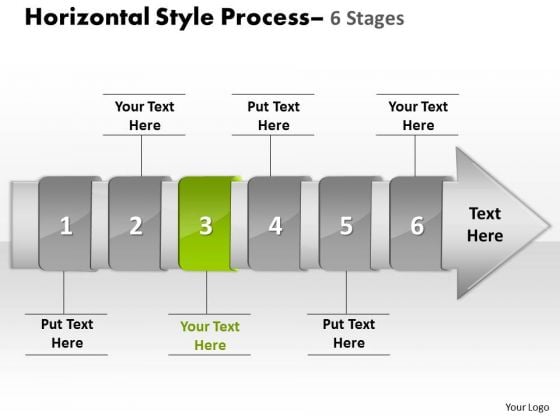 Horizontal Style Process– 6 Stages

Your Text Here

Put Text Here

Your Text Here

1

2

3

4

5

6

Text Here

Put Text Here

Your Text Here

Put Text Here

Your Logo